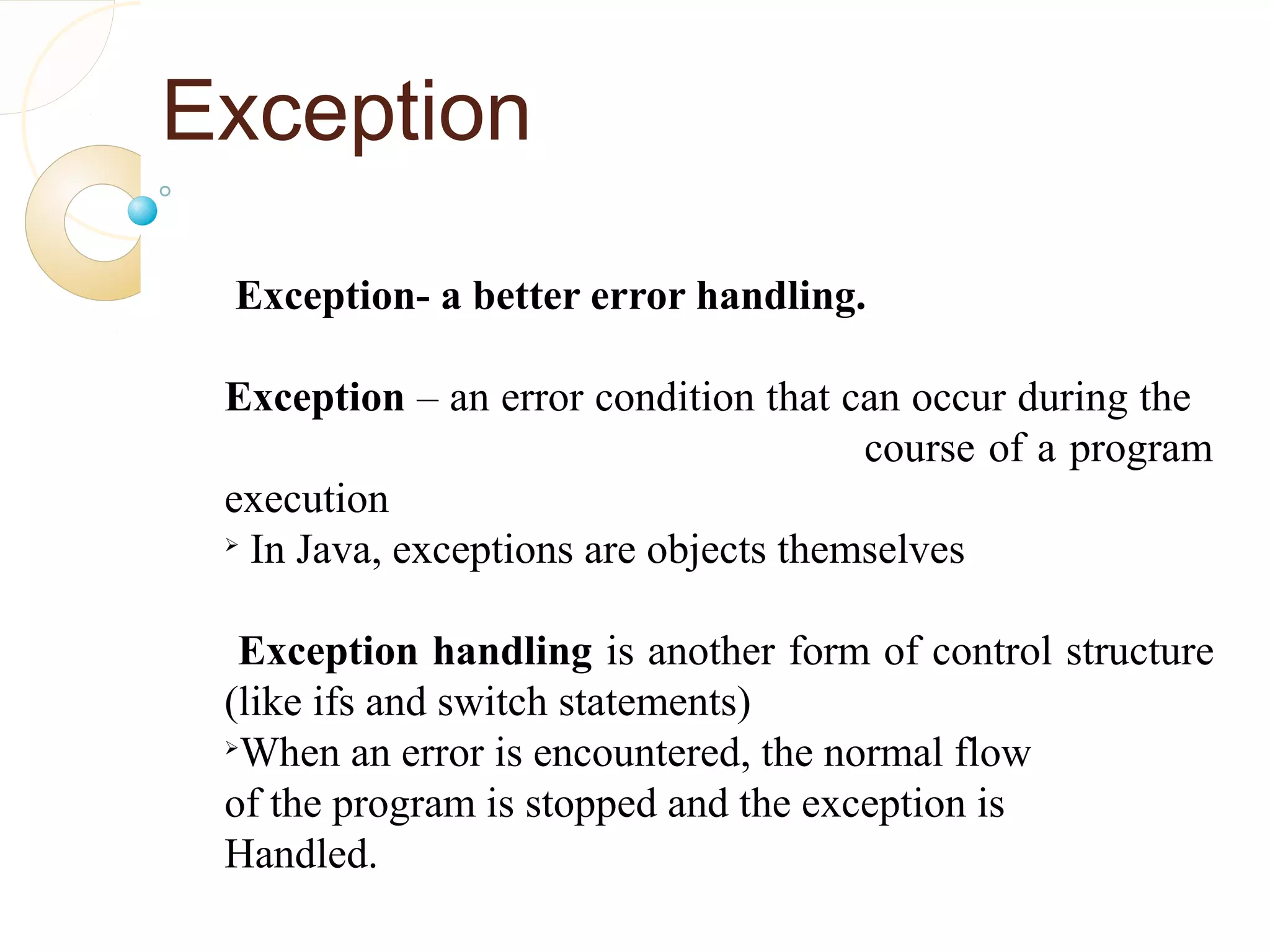 Exception

Exception- a better error handling.

Exception – an error condition that can occur during the course of a program execution

➢ In Java, exceptions are objects themselves

Exception handling is another form of control structure (like ifs and switch statements)

➢When an error is encountered, the normal flow of the program is stopped and the exception is Handled.